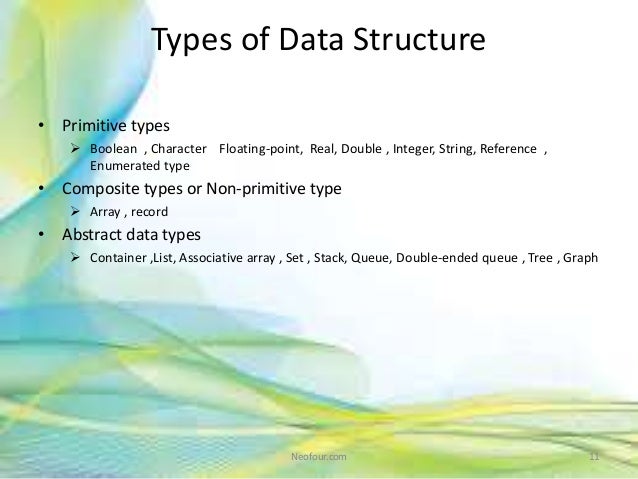 Types of Data Structure

• Primitive types
➢ Boolean , Character Floating-point, Real, Double , Integer, String, Reference , Enumerated type

• Composite types or Non-primitive type
➢ Array , record

• Abstract data types
➢ Container ,List, Associative array , Set , Stack, Queue, Double-ended queue , Tree , Graph

Neofour.com

11